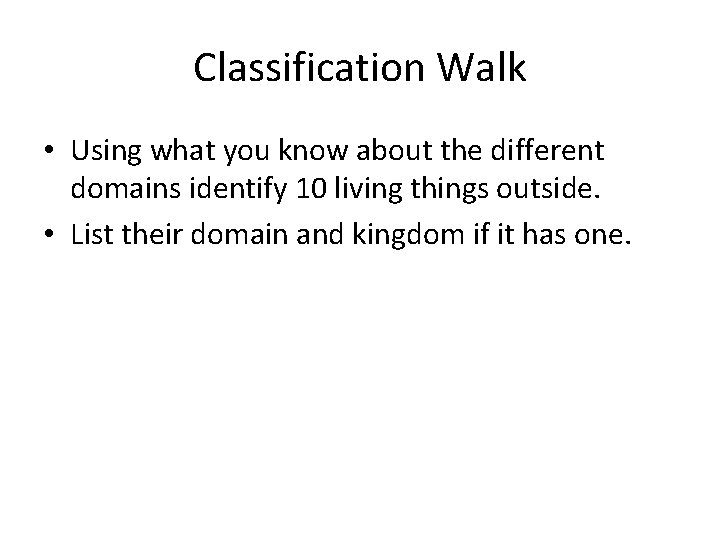 Classification Walk

• Using what you know about the different domains identify 10 living things outside.
• List their domain and kingdom if it has one.